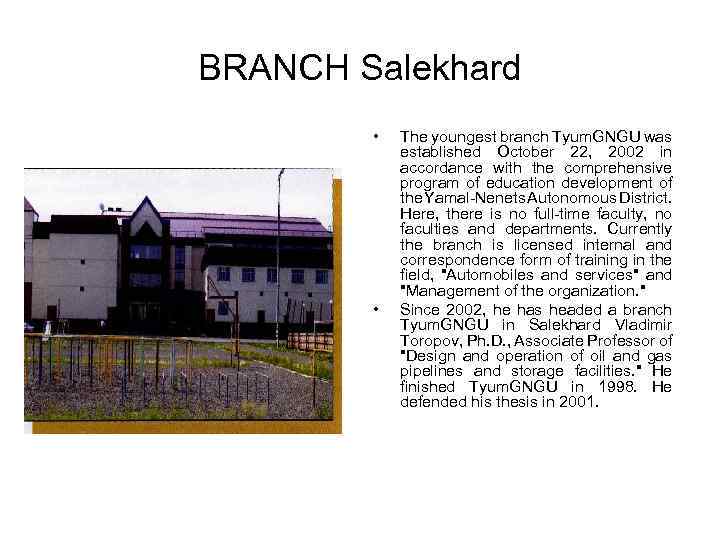 BRANCH Salekhard

• The youngest branch TyumGNGU was established October 22, 2002 in accordance with the comprehensive program of education development of the Yamal-Nenets Autonomous District. Here, there is no full-time faculty, no faculties and departments. Currently the branch is licensed internal and correspondence form of training in the field, "Automobiles and services" and "Management of the organization."

• Since 2002, he has headed a branch TyumGNGU in Salekhard Vladimir Toropov, Ph.D., Associate Professor of "Design and operation of oil and gas pipelines and storage facilities." He finished TyumGNGU in 1998. He defended his thesis in 2001.